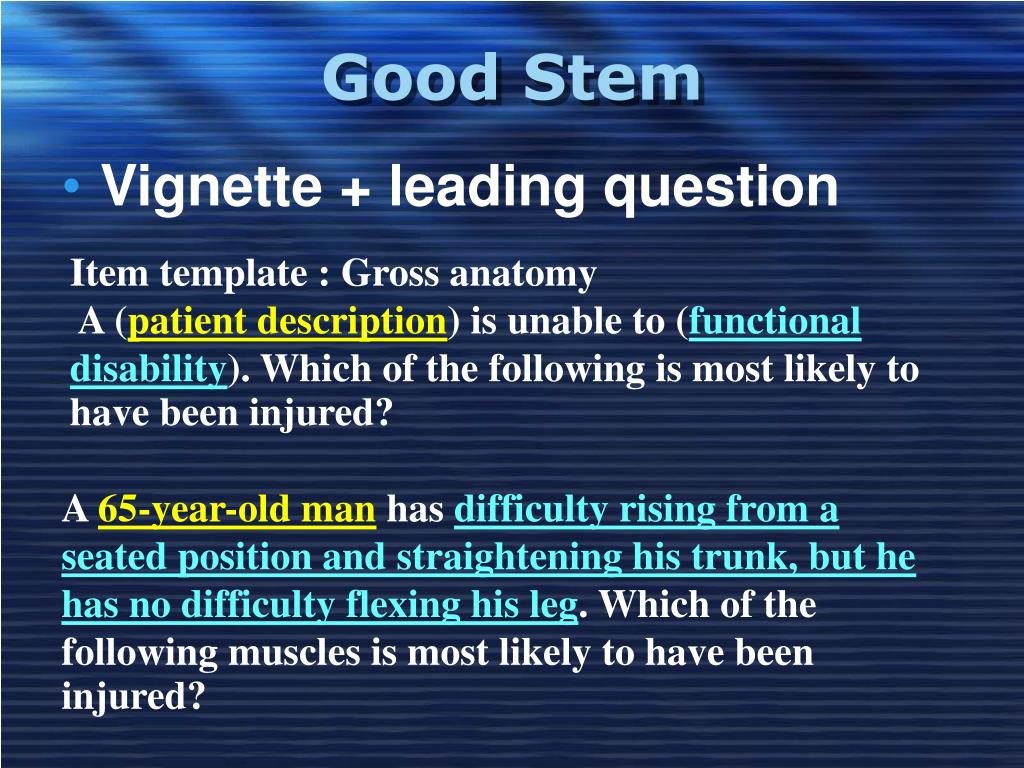 Good Stem

• Vignette + leading question

Item template : Gross anatomy
A (patient description) is unable to (functional disability). Which of the following is most likely to have been injured?

A 65-year-old man has difficulty rising from a seated position and straightening his trunk, but he has no difficulty flexing his leg. Which of the following muscles is most likely to have been injured?